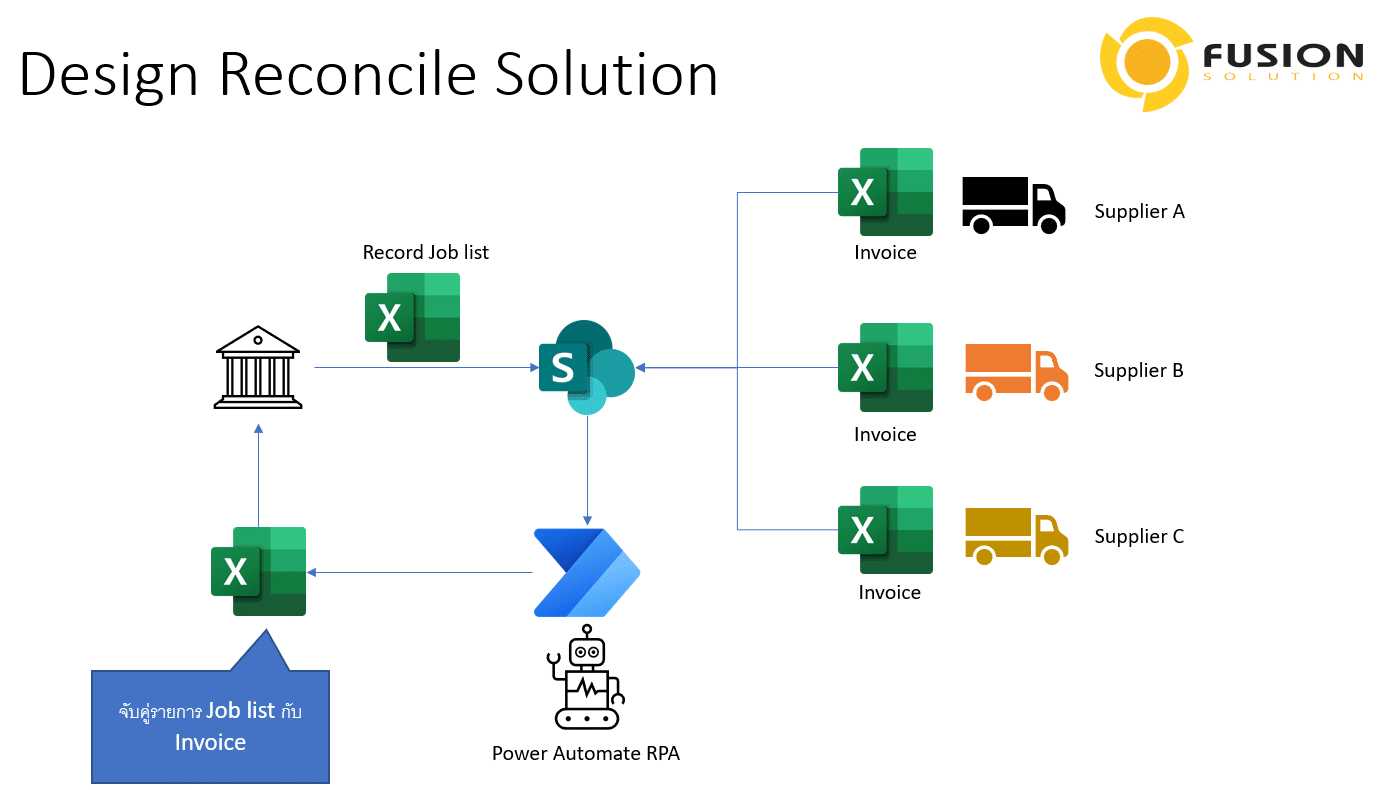 Design Reconcile Solution

FUSION
SOLUTION

Record Job list

X

S

X

Invoice

Supplier A

X

Invoice

Supplier B

X

Invoice

Supplier C

X

จับคู่รายการ Job list กับ Invoice

Power Automate RPA